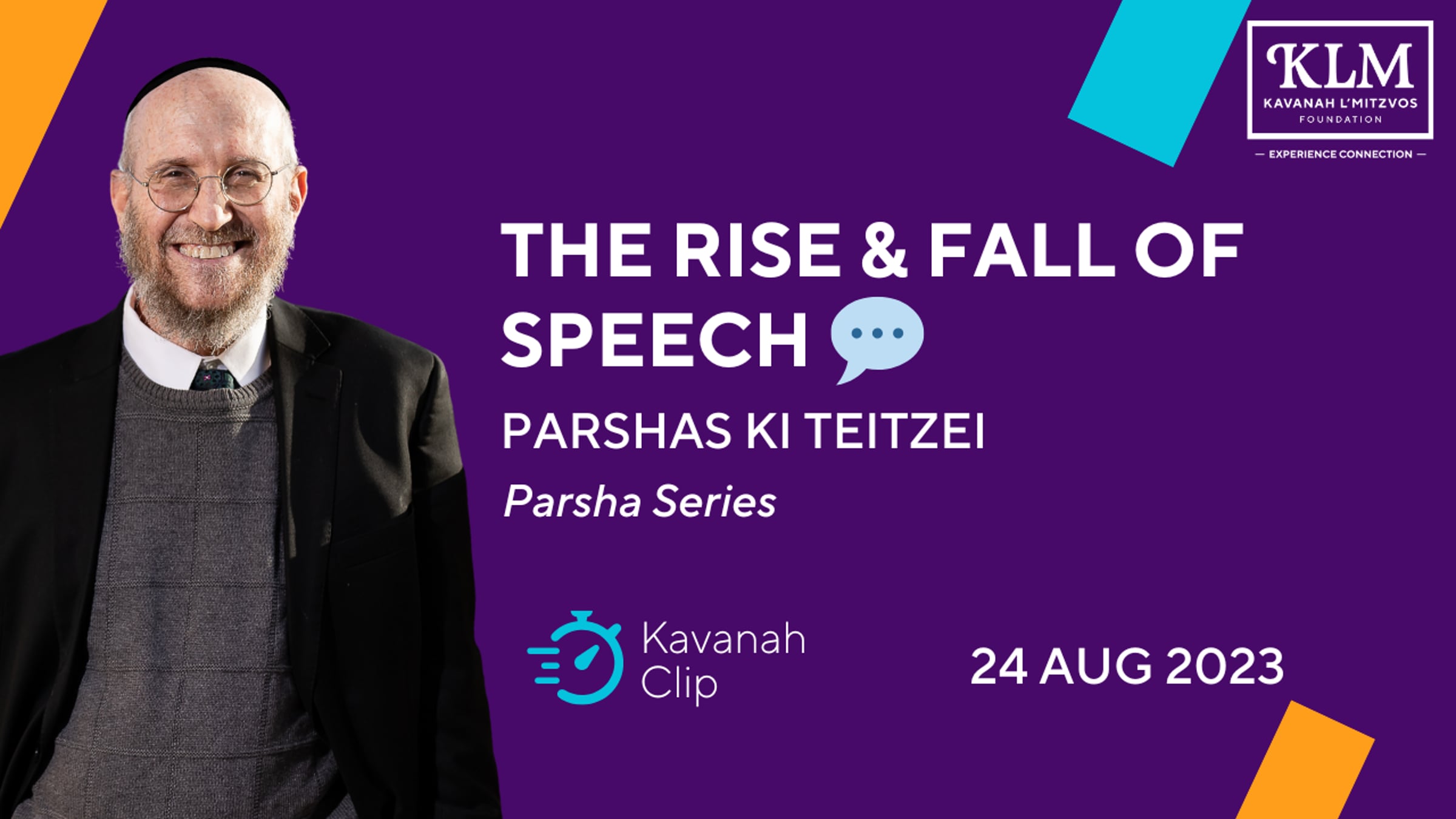 KLM
KAVANAH L'MITZVOS
FOUNDATION
— EXPERIENCE CONNECTION —

THE RISE & FALL OF SPEECH

PARSHAS KI TEITZEI

Parsha Series

Kavanah Clip

24 AUG 2023